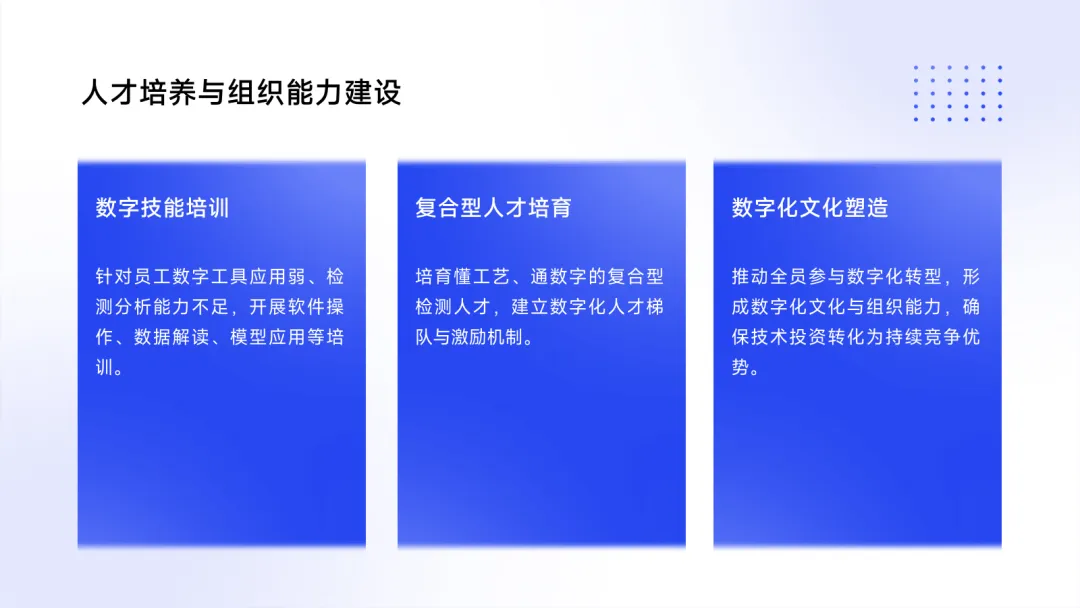 人才培养与组织能力建设

数字技能培训

针对员工数字工具应用弱、检测分析能力不足，开展软件操作、数据解读、模型应用等培训。

复合型人才培育

培育懂工艺、通数字的复合型检测人才，建立数字化人才梯队与激励机制。

数字化文化塑造

推动全员参与数字化转型，形成数字化文化与组织能力，确保技术投资转化为持续竞争优势。